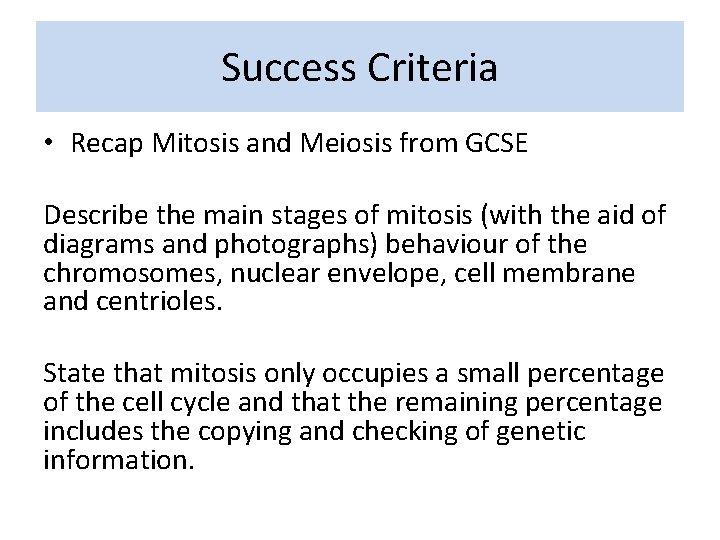 Success Criteria

• Recap Mitosis and Meiosis from GCSE

Describe the main stages of mitosis (with the aid of diagrams and photographs) behaviour of the chromosomes, nuclear envelope, cell membrane and centrioles.

State that mitosis only occupies a small percentage of the cell cycle and that the remaining percentage includes the copying and checking of genetic information.